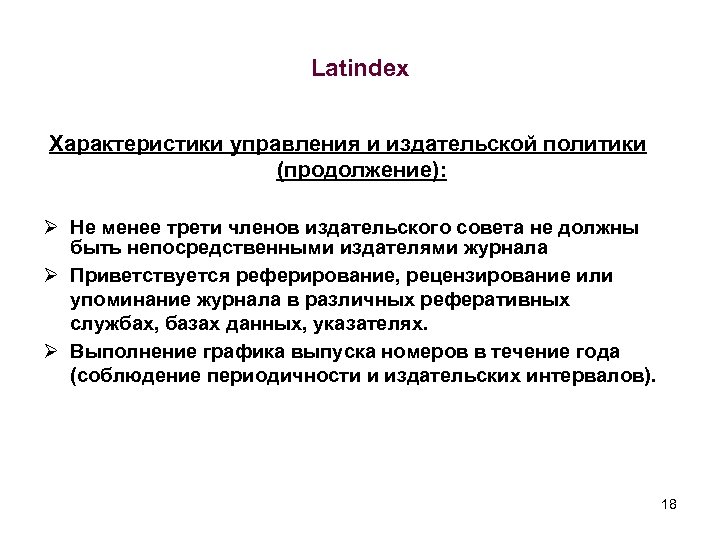 Latindex

Характеристики управления и издательской политики (продолжение):

➢ Не менее трети членов издательского совета не должны быть непосредственными издателями журнала
➢ Приветствуется реферирование, рецензирование или упоминание журнала в различных реферативных службах, базах данных, указателях.
➢ Выполнение графика выпуска номеров в течение года (соблюдение периодичности и издательских интервалов).

18